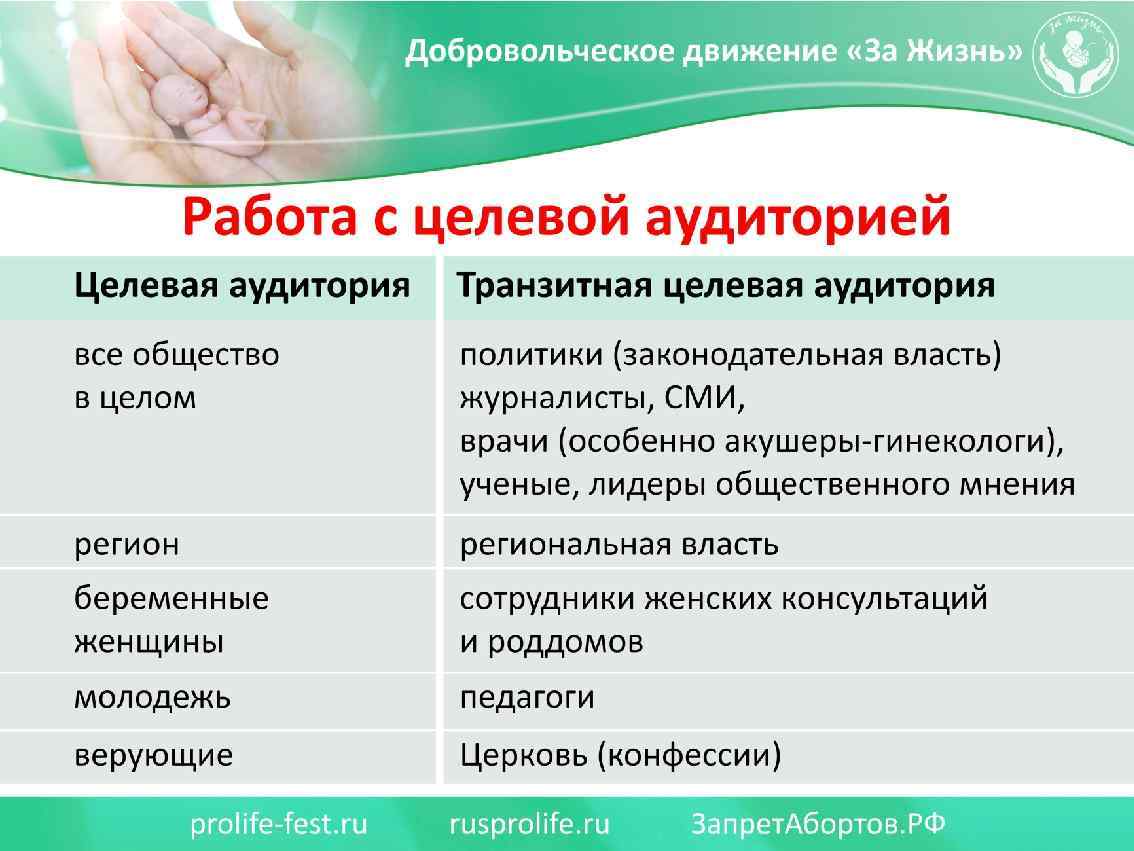 Добровольческое движение «За Жизнь»

За жизнь

Работа с целевой аудиторией

| Целевая аудитория | Транзитная целевая аудитория |
|---|---|
| все общество в целом | политики (законодательная власть) журналисты, СМИ, врачи (особенно акушеры-гинекологи), ученые, лидеры общественного мнения |
| регион | региональная власть |
| беременные женщины | сотрудники женских консультаций и роддомов |
| молодежь | педагоги |
| верующие | Церковь (конфессии) |

prolife-fest.ru rusprolife.ru ЗапретАбортов.РФ